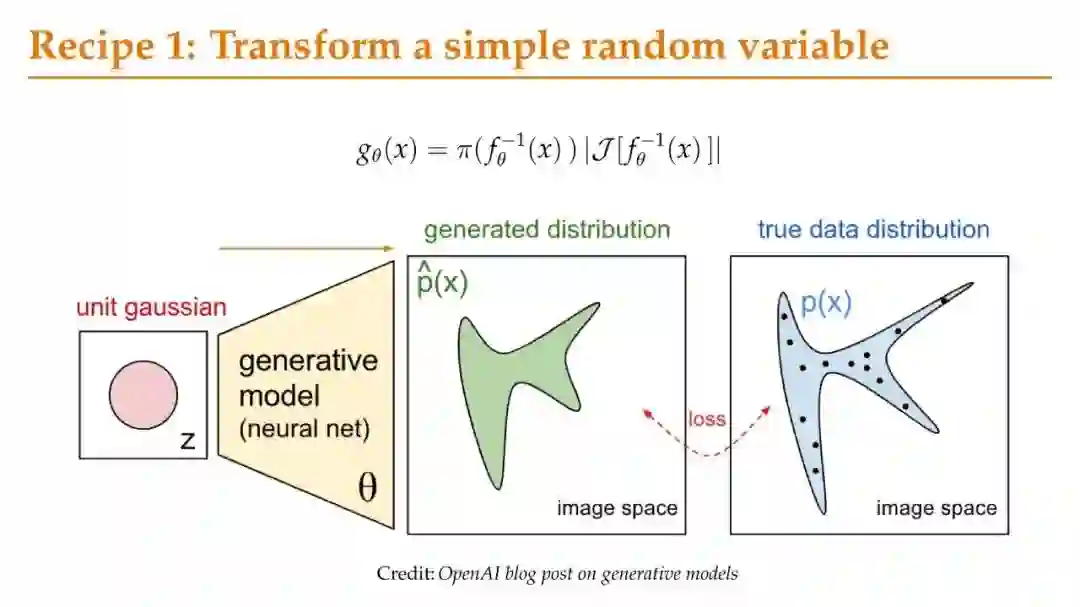 Recipe 1: Transform a simple random variable

$g_\theta(x) = \pi(f_\theta^{-1}(x))\,|\mathcal{J}[f_\theta^{-1}(x)]|$

unit gaussian

z

generative model (neural net)

$\theta$

generated distribution

$\hat{p}(x)$

image space

loss

true data distribution

p(x)

image space

Credit: OpenAI blog post on generative models